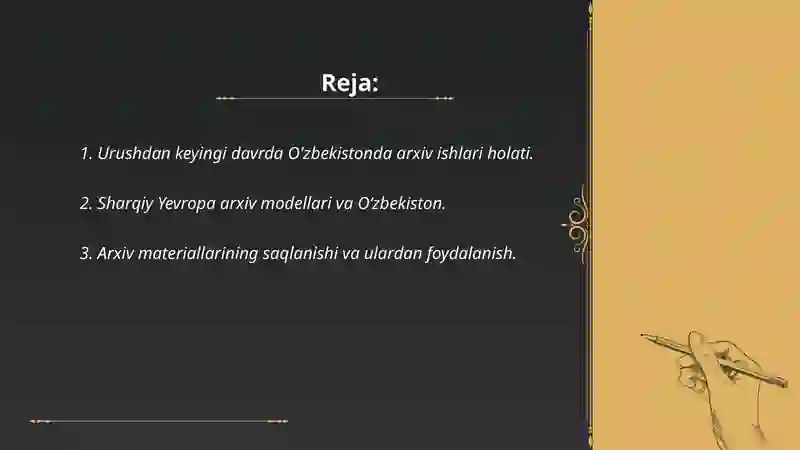 Reja:

1. Urushdan keyingi davrda O'zbekistonda arxiv ishlari holati.

2. Sharqiy Yevropa arxiv modellari va O'zbekiston.

3. Arxiv materiallarining saqlanishi va ulardan foydalanish.